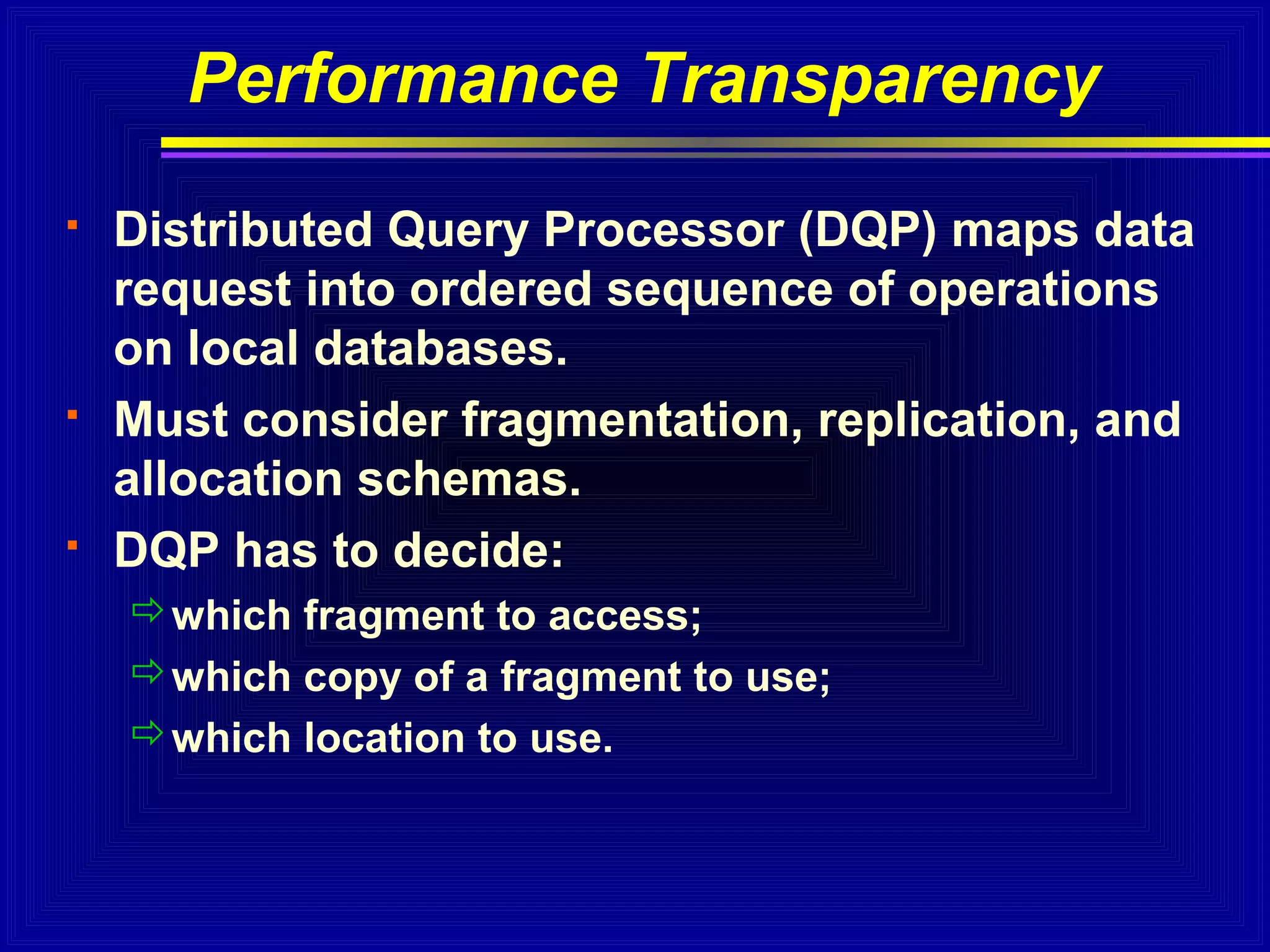 Performance Transparency

▪ Distributed Query Processor (DQP) maps data request into ordered sequence of operations on local databases.

▪ Must consider fragmentation, replication, and allocation schemas.

▪ DQP has to decide:

⇨ which fragment to access;

⇨ which copy of a fragment to use;

⇨ which location to use.